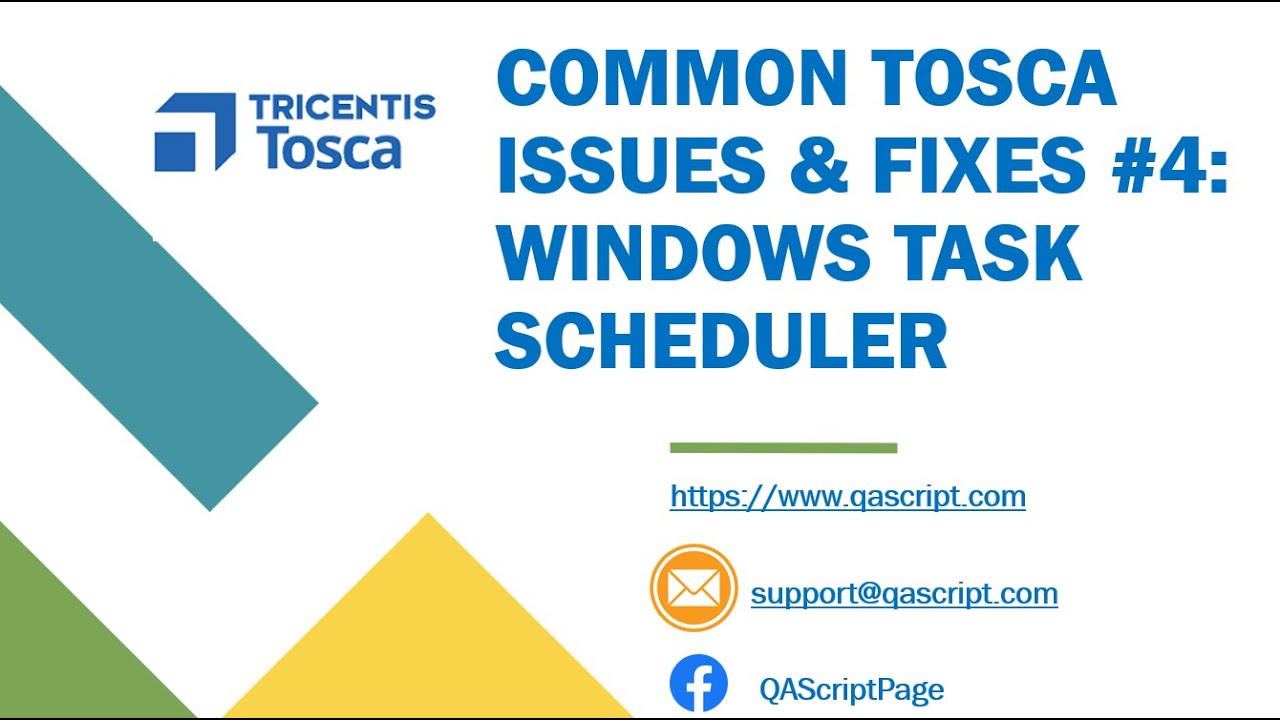 TRICENTIS
Tosca

COMMON TOSCA ISSUES & FIXES #4: WINDOWS TASK SCHEDULER

https://www.qascript.com

support@qascript.com

QAScriptPage